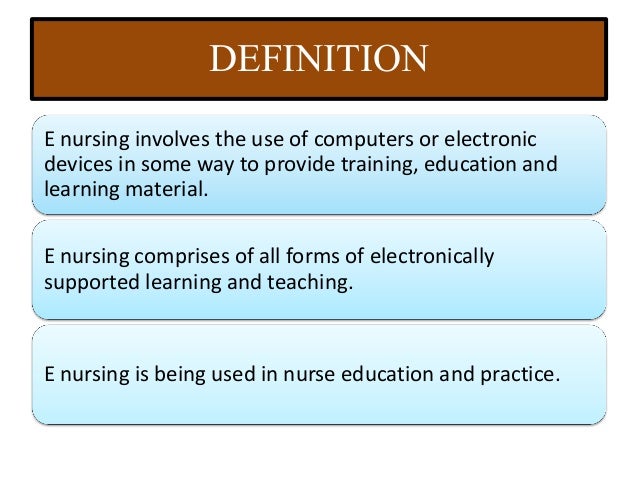 DEFINITION

E nursing involves the use of computers or electronic devices in some way to provide training, education and learning material.

E nursing comprises of all forms of electronically supported learning and teaching.

E nursing is being used in nurse education and practice.